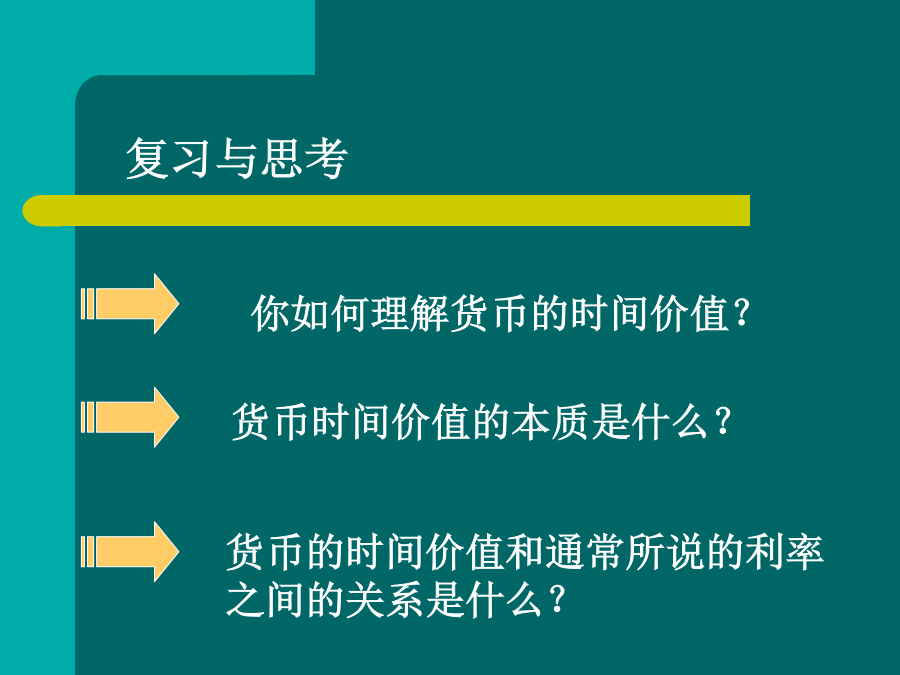 复习与思考

你如何理解货币的时间价值？

货币时间价值的本质是什么？

货币的时间价值和通常所说的利率之间的关系是什么？